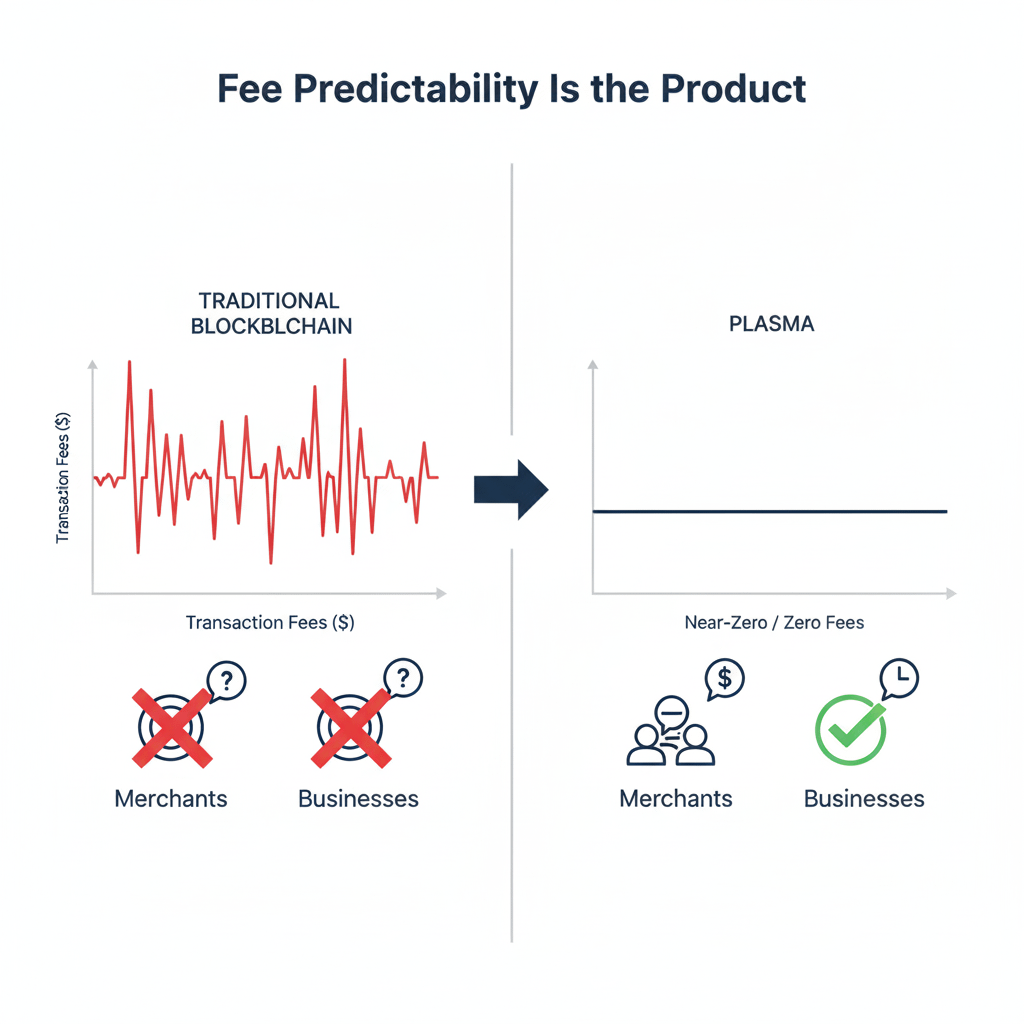 Fee Predictability Is the Product

TRADITIONAL BLOCKBLCHAIN

Transaction Fees ($)

Transaction Fees ($)

?

?

Merchants

Businesses

PLASMA

Near-Zero / Zero Fees

$

Merchants

Businesses